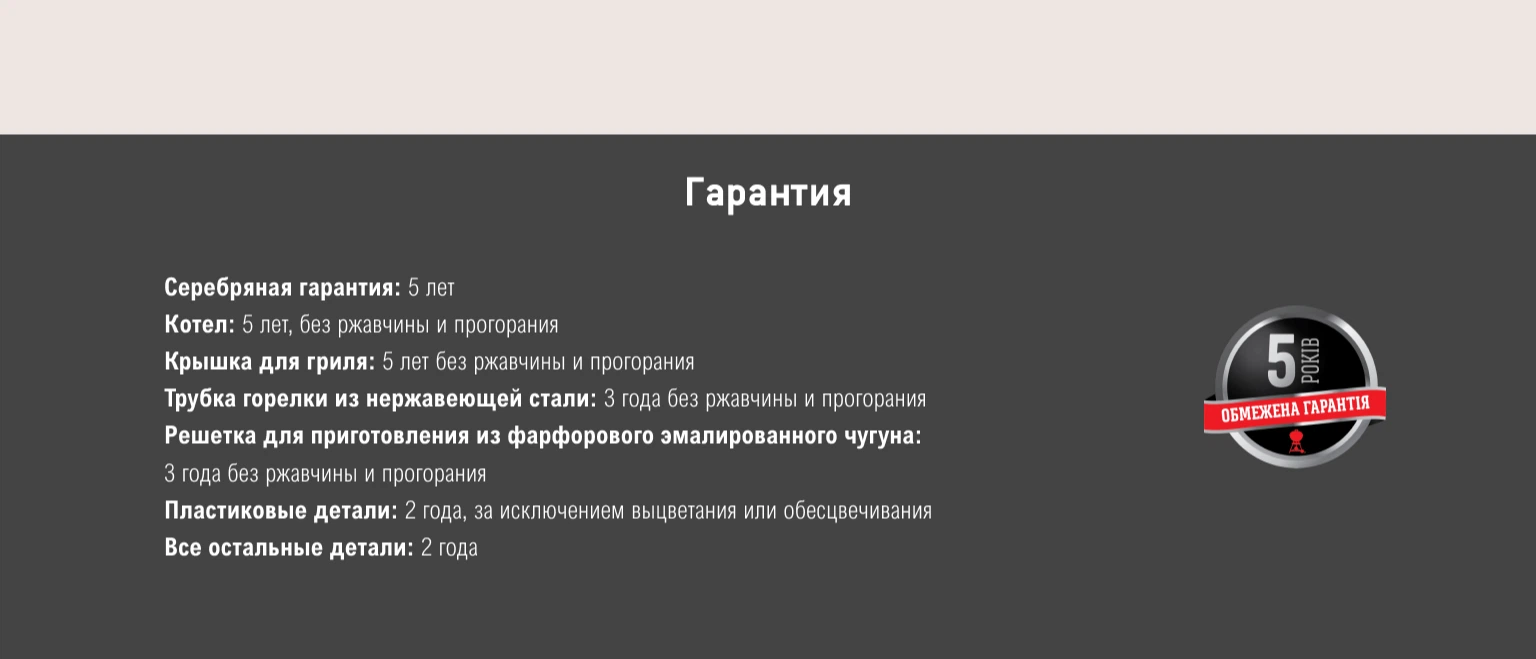 Гарантия

Серебряная гарантия: 5 лет
Котел: 5 лет, без ржавчины и прогорания
Крышка для гриля: 5 лет без ржавчины и прогорания
Трубка горелки из нержавеющей стали: 3 года без ржавчины и прогорания
Решетка для приготовления из фарфорового эмалированного чугуна: 3 года без ржавчины и прогорания
Пластиковые детали: 2 года, за исключением выцветания или обесцвечивания
Все остальные детали: 2 года

5 РОКІВ
ОБМЕЖЕНА ГАРАНТІЯ